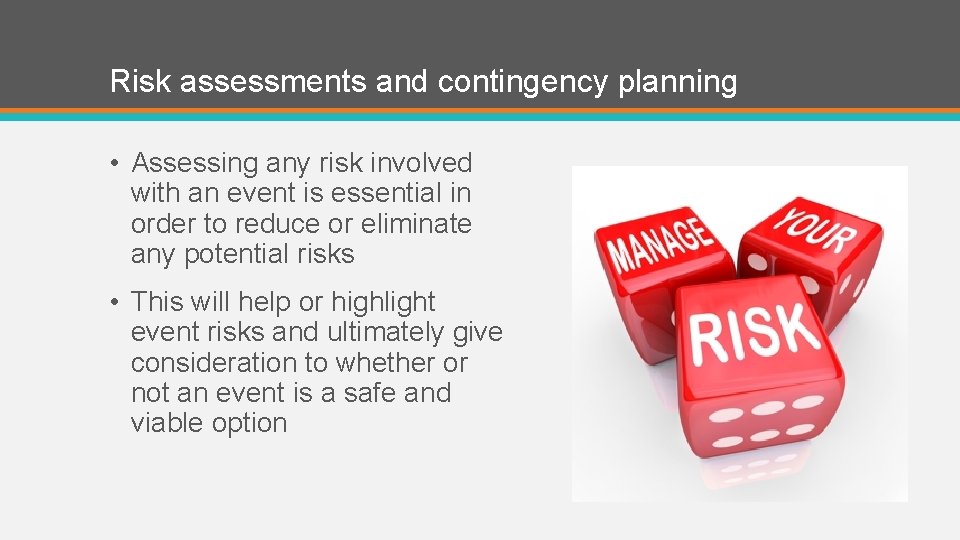 Risk assessments and contingency planning

• Assessing any risk involved with an event is essential in order to reduce or eliminate any potential risks

• This will help or highlight event risks and ultimately give consideration to whether or not an event is a safe and viable option

MANAGE YOUR RISK